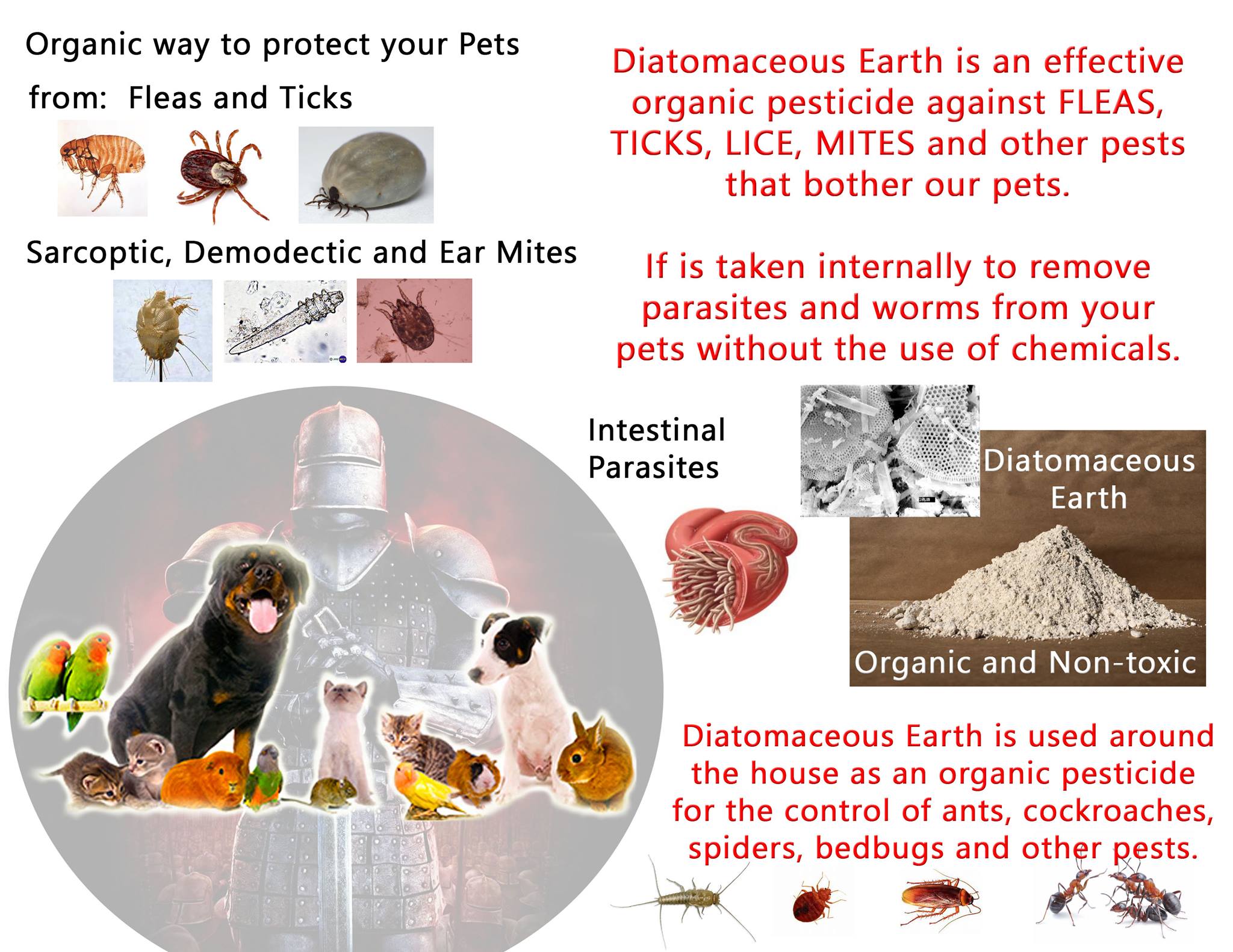 Organic way to protect your Pets

from: Fleas and Ticks

Sarcoptic, Demodectic and Ear Mites

Diatomaceous Earth is an effective organic pesticide against FLEAS, TICKS, LICE, MITES and other pests that bother our pets.

If is taken internally to remove parasites and worms from your pets without the use of chemicals.

Intestinal Parasites

Diatomaceous Earth

Organic and Non-toxic

Diatomaceous Earth is used around the house as an organic pesticide for the control of ants, cockroaches, spiders, bedbugs and other pests.